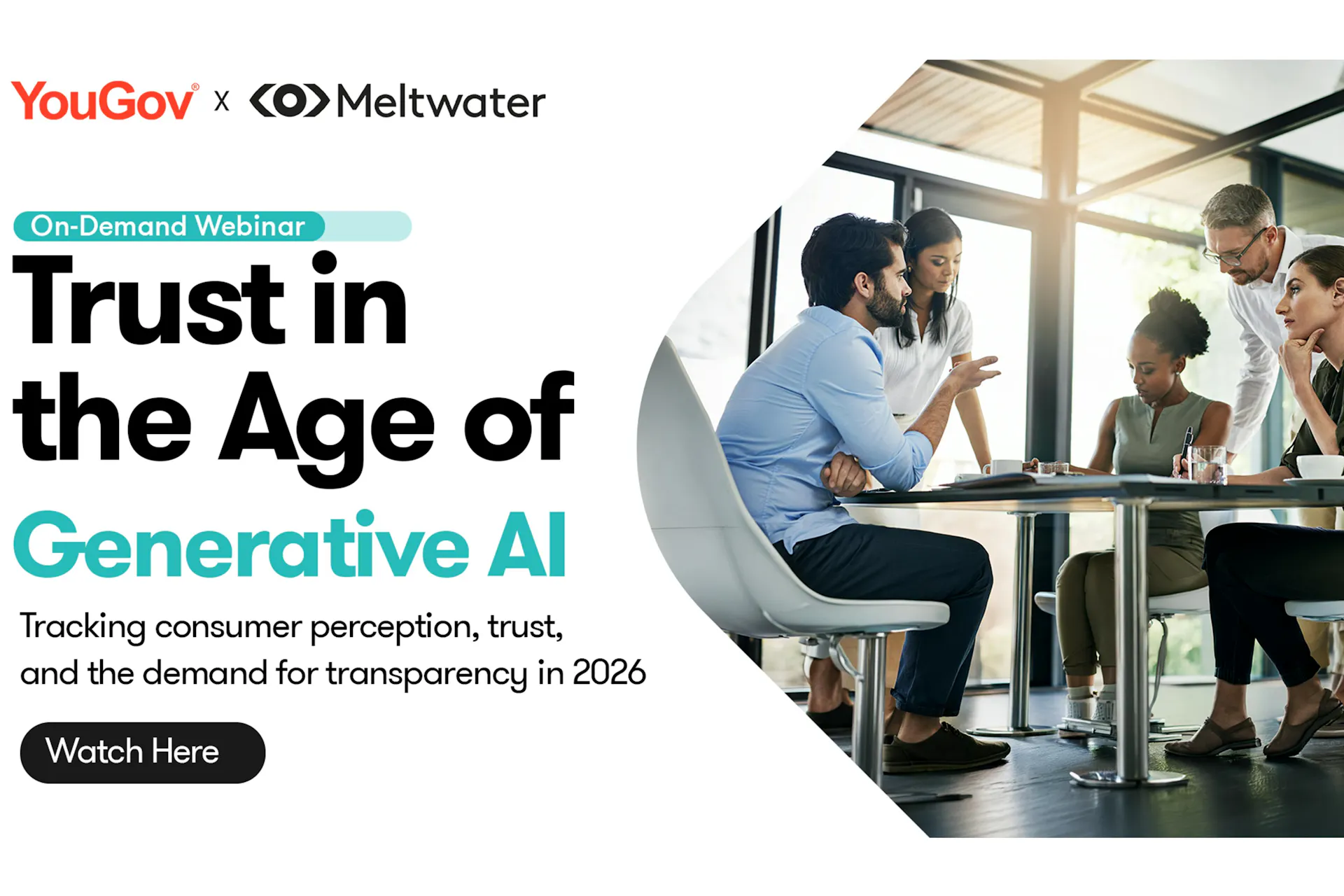 YouGov® x Meltwater

On-Demand Webinar

Trust in the Age of Generative AI

Tracking consumer perception, trust, and the demand for transparency in 2026

Watch Here